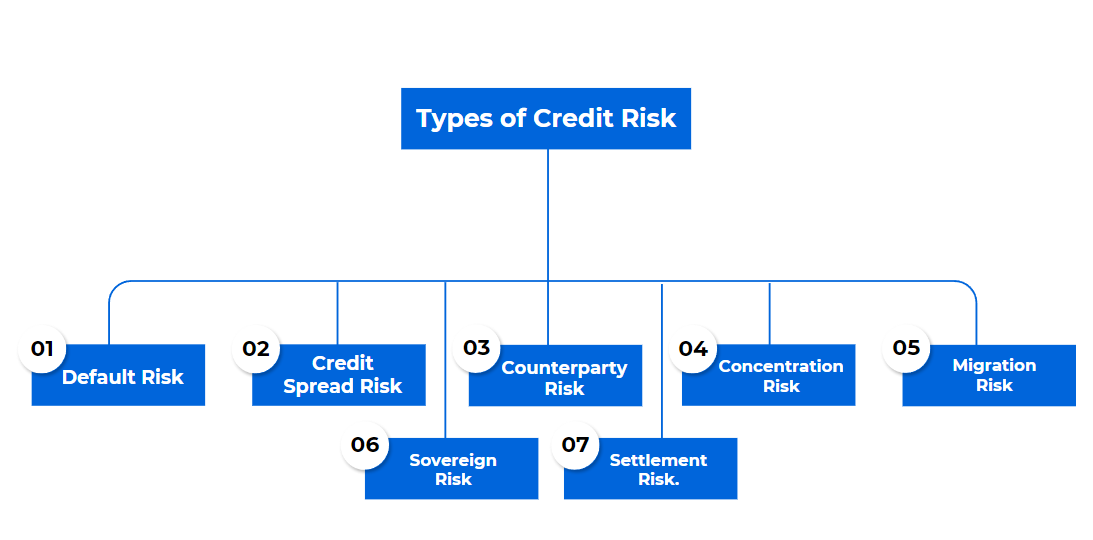 Types of Credit Risk

01 Default Risk

02 Credit Spread Risk

03 Counterparty Risk

04 Concentration Risk

05 Migration Risk

06 Sovereign Risk

07 Settlement Risk.